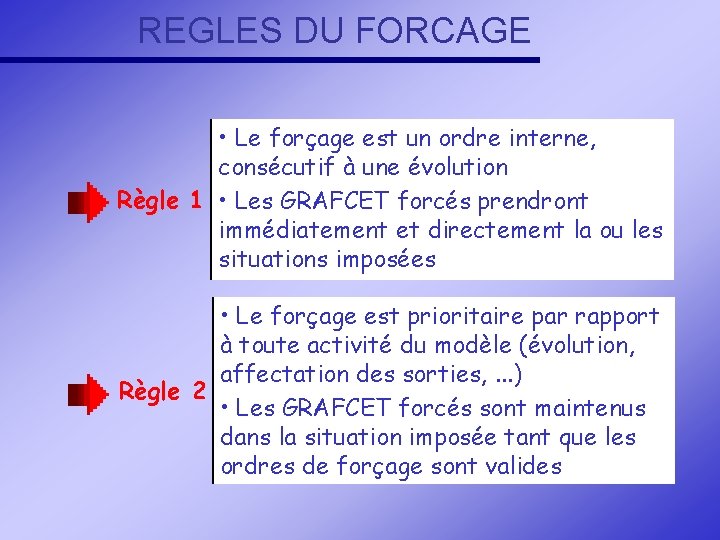 REGLES DU FORCAGE

Règle 1

• Le forçage est un ordre interne, consécutif à une évolution

• Les GRAFCET forcés prendront immédiatement et directement la ou les situations imposées

Règle 2

• Le forçage est prioritaire par rapport à toute activité du modèle (évolution, affectation des sorties, ...)

• Les GRAFCET forcés sont maintenus dans la situation imposée tant que les ordres de forçage sont valides